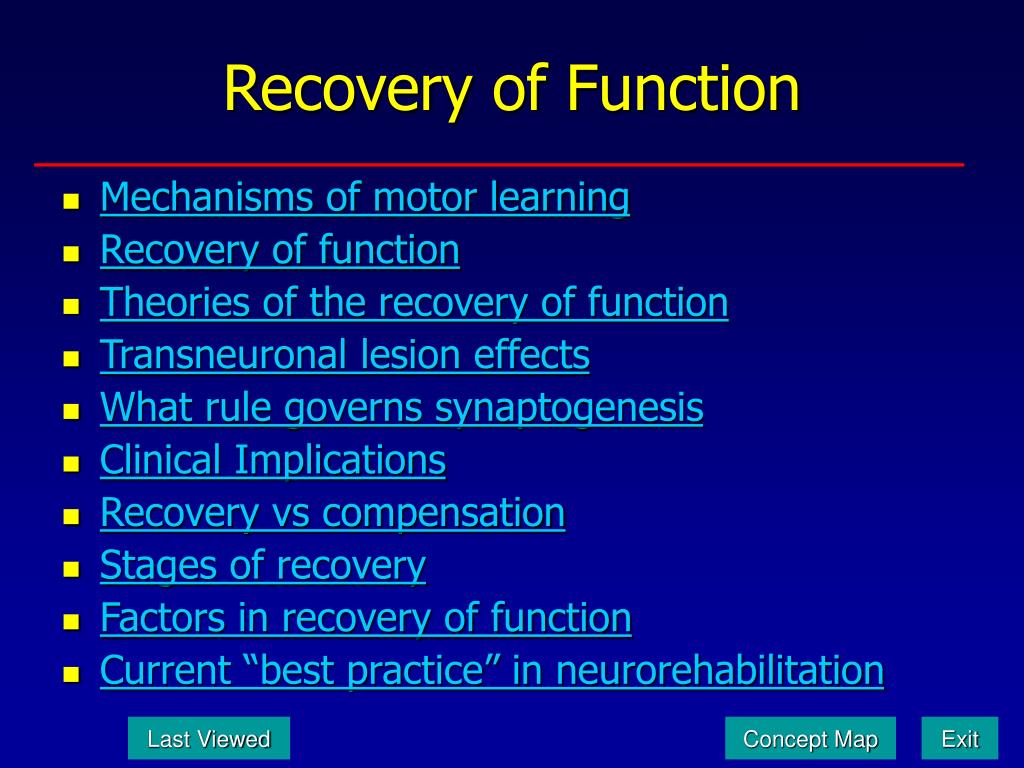 Recovery of Function

- Mechanisms of motor learning
- Recovery of function
- Theories of the recovery of function
- Transneuronal lesion effects
- What rule governs synaptogenesis
- Clinical Implications
- Recovery vs compensation
- Stages of recovery
- Factors in recovery of function
- Current “best practice” in neurorehabilitation

Last Viewed

Concept Map

Exit